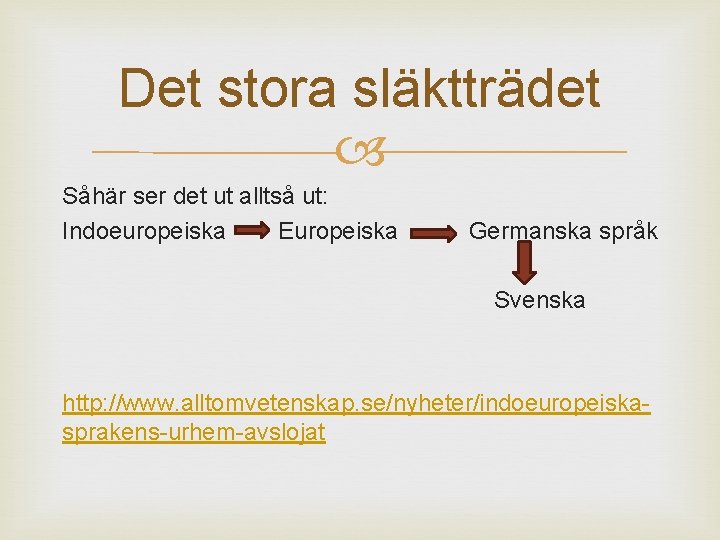 Det stora släktträdet

Såhär ser det ut alltså ut:

Indoeuropeiska Europeiska Germanska språk

Svenska

http://www.alltomvetenskap.se/nyheter/indoeuropeiska-sprakens-urhem-avslojat